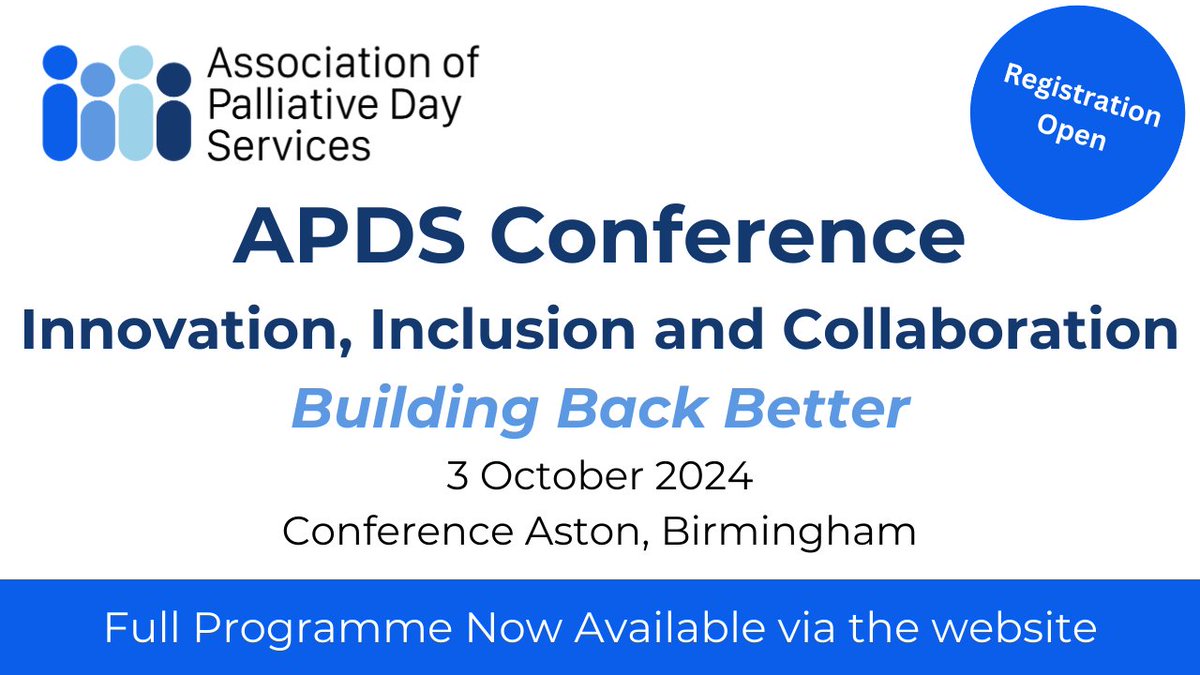 Association of Palliative Day Services

Registration Open

APDS Conference

Innovation, Inclusion and Collaboration

Building Back Better

3 October 2024
Conference Aston, Birmingham

Full Programme Now Available via the website